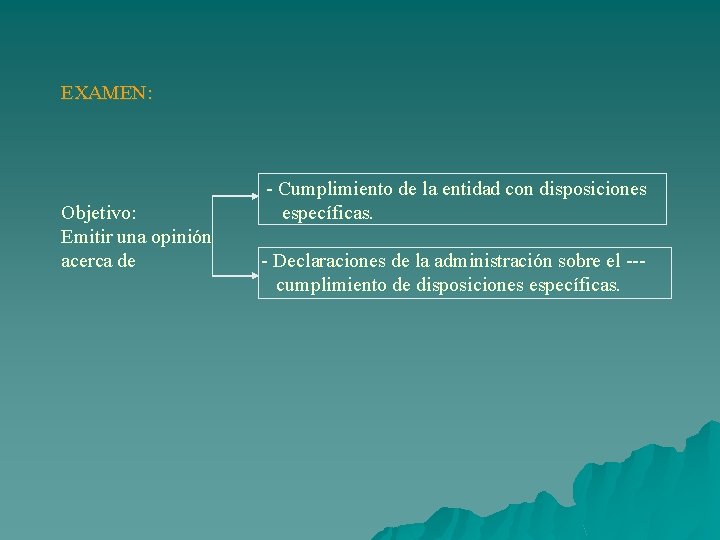 EXAMEN:

Objetivo:
Emitir una opinión acerca de

- Cumplimiento de la entidad con disposiciones específicas.

- Declaraciones de la administración sobre el --- cumplimiento de disposiciones específicas.